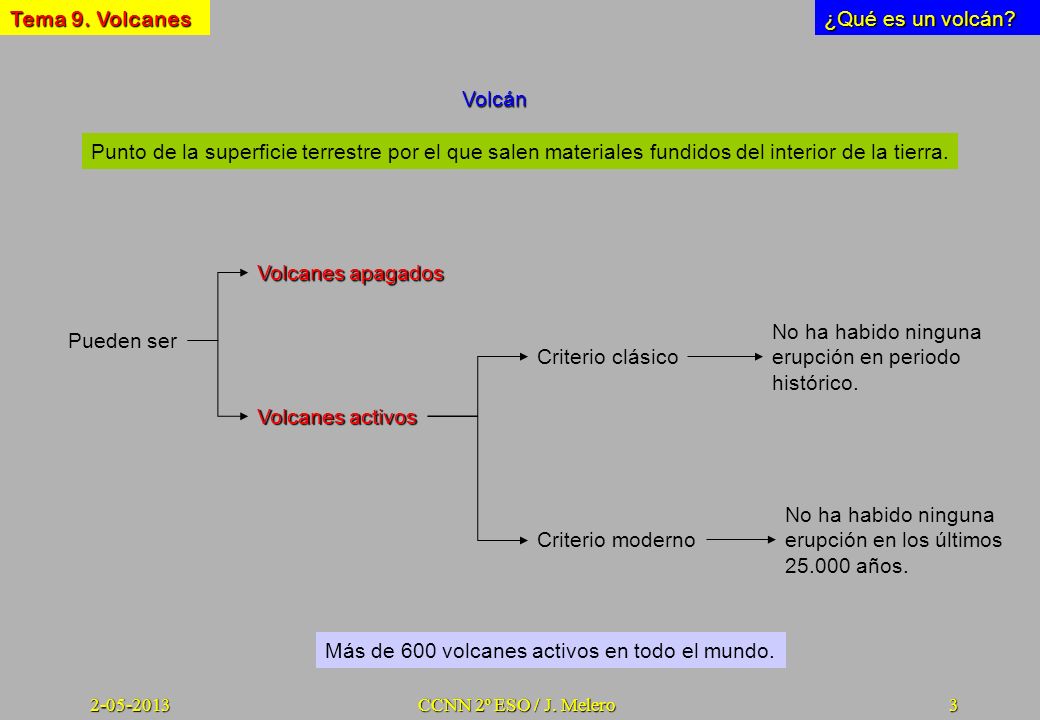 Tema 9. Volcanes

¿Qué es un volcán?

Volcán

Punto de la superficie terrestre por el que salen materiales fundidos del interior de la tierra.

Pueden ser

Volcanes apagados

Volcanes activos

Criterio clásico

No ha habido ninguna erupción en periodo histórico.

Criterio moderno

No ha habido ninguna erupción en los últimos 25.000 años.

Más de 600 volcanes activos en todo el mundo.

2-05-2013

CCNN 2º ESO / J. Melero

3